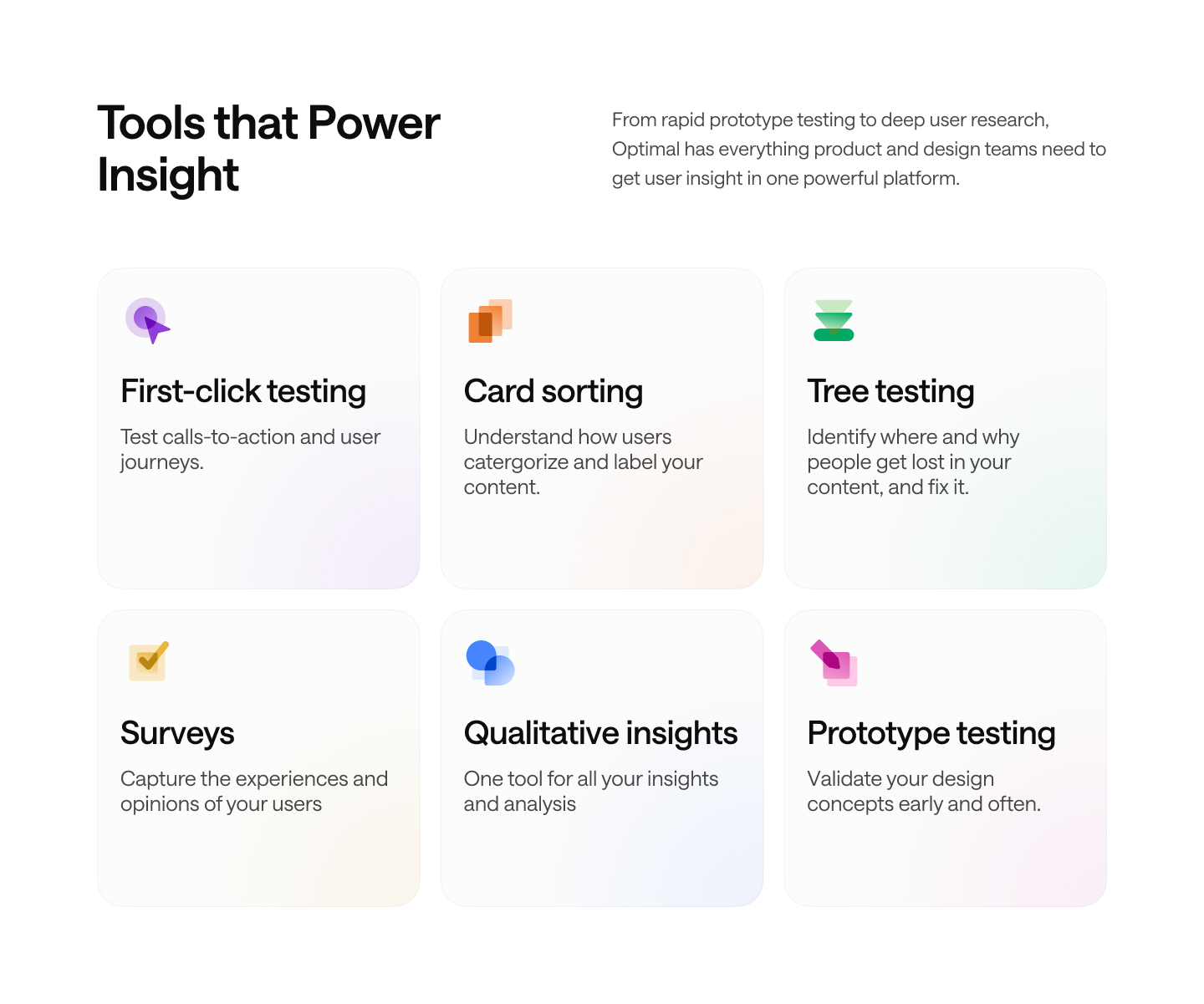 Tools that Power Insight

From rapid prototype testing to deep user research, Optimal has everything product and design teams need to get user insight in one powerful platform.

First-click testing

Test calls-to-action and user journeys.

Card sorting

Understand how users catergorize and label your content.

Tree testing

Identify where and why people get lost in your content, and fix it.

Surveys

Capture the experiences and opinions of your users

Qualitative insights

One tool for all your insights and analysis

Prototype testing

Validate your design concepts early and often.